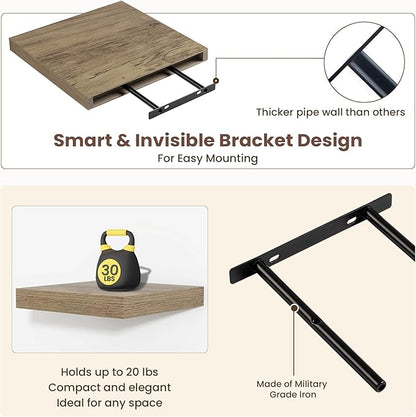 Thicker pipe wall than others

Smart & Invisible Bracket Design

For Easy Mounting

30 LBS

Holds up to 20 lbs
Compact and elegant
Ideal for any space

Made of Military Grade Iron